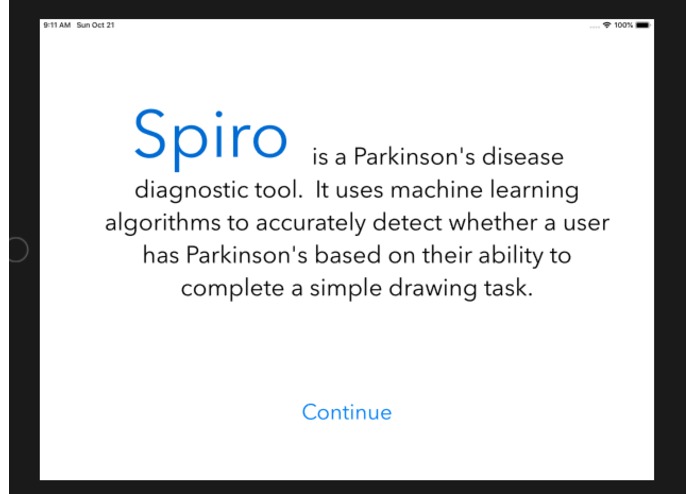 9:11 AM Sun Oct 21

100%

Spiro is a Parkinson's disease diagnostic tool. It uses machine learning algorithms to accurately detect whether a user has Parkinson's based on their ability to complete a simple drawing task.

Continue